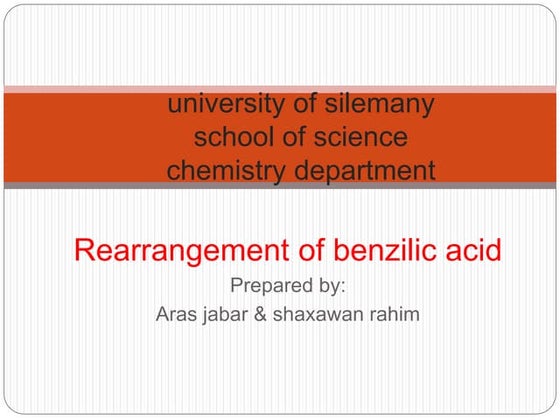 university of silemany
school of science
chemistry department

Rearrangement of benzilic acid
Prepared by:
Aras jabar & shaxawan rahim